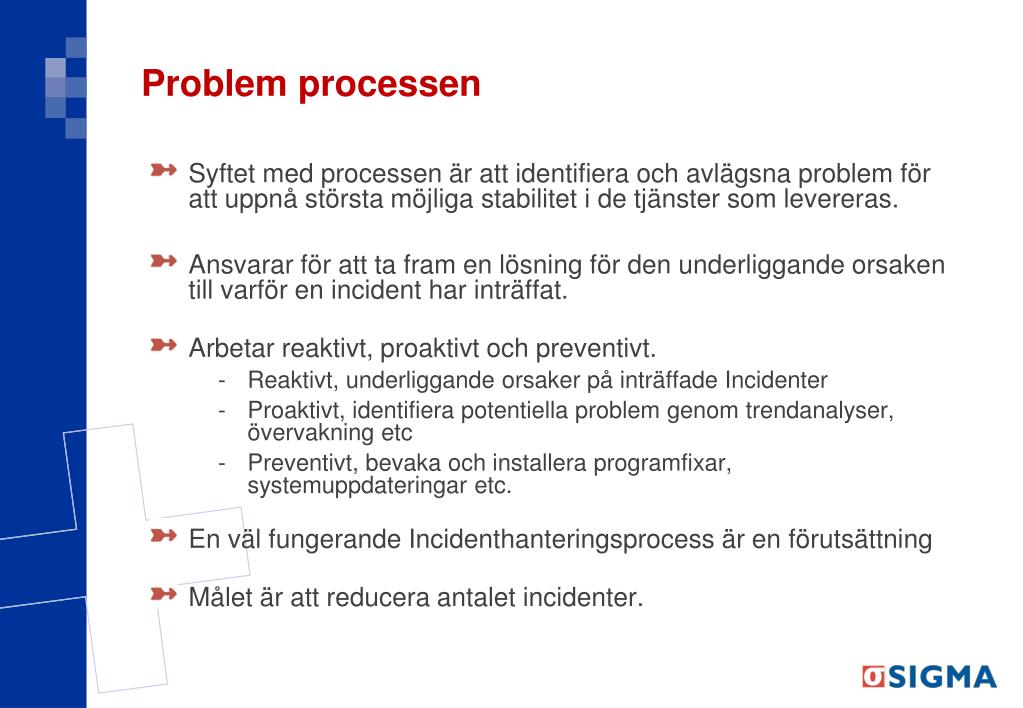 Problem processen

Syftet med processen är att identifiera och avlägsna problem för att uppnå största möjliga stabilitet i de tjänster som levereras.

Ansvarar för att ta fram en lösning för den underliggande orsaken till varför en incident har inträffat.

Arbetar reaktivt, proaktivt och preventivt.
- Reaktivt, underliggande orsaker på inträffade Incidenter
- Proaktivt, identifiera potentiella problem genom trendanalyser, övervakning etc
- Preventivt, bevaka och installera programfixar, systemuppdateringar etc.

En väl fungerande Incidenthanteringsprocess är en förutsättning

Målet är att reducera antalet incidenter.

SIGMA